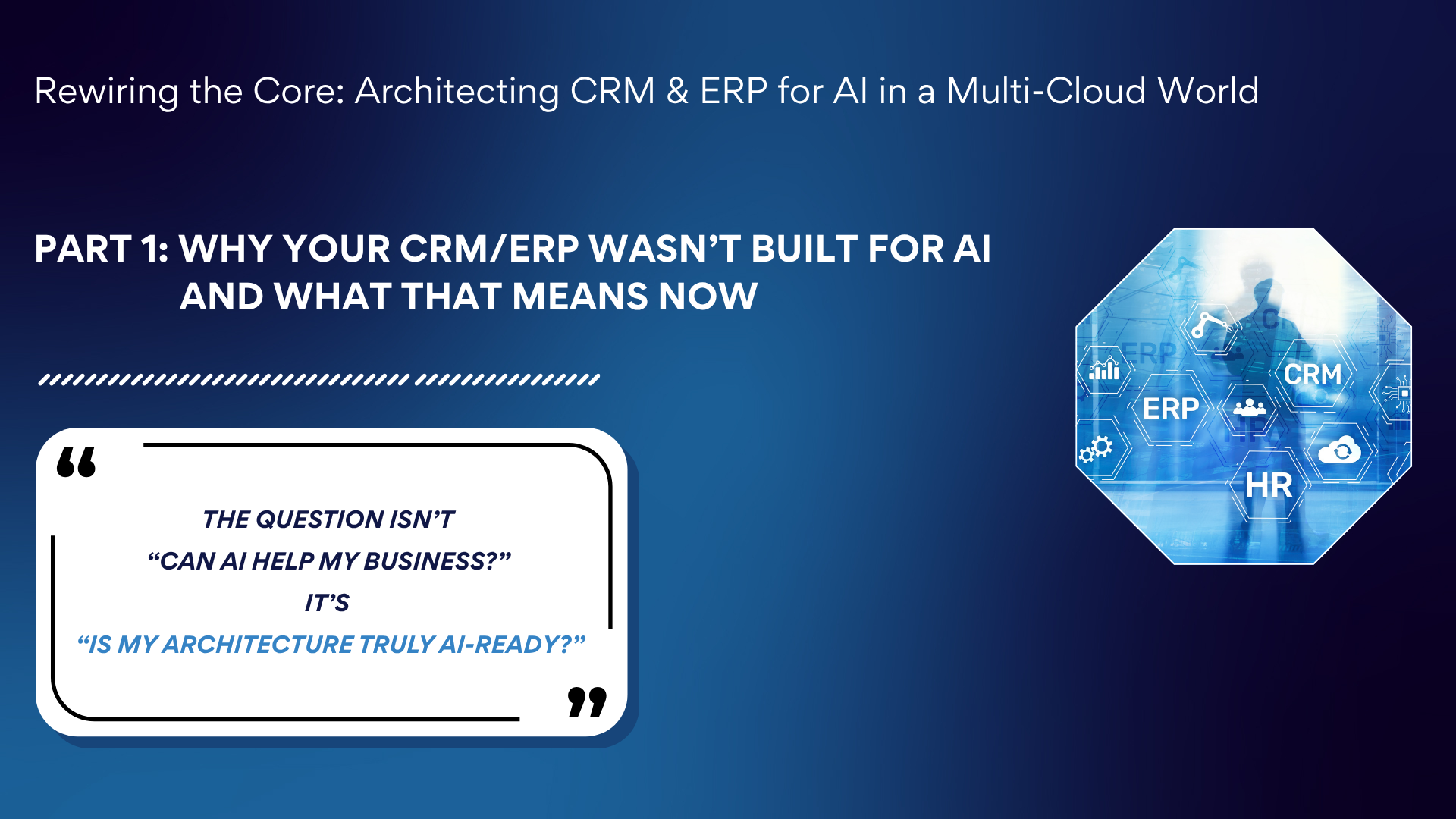 Rewiring the Core: Architecting CRM & ERP for AI in a Multi-Cloud World

PART 1: WHY YOUR CRM/ERP WASN'T BUILT FOR AI AND WHAT THAT MEANS NOW

THE QUESTION ISN'T
"CAN AI HELP MY BUSINESS?"
IT'S
"IS MY ARCHITECTURE TRULY AI-READY?"

ERP
CRM
ERP
HR